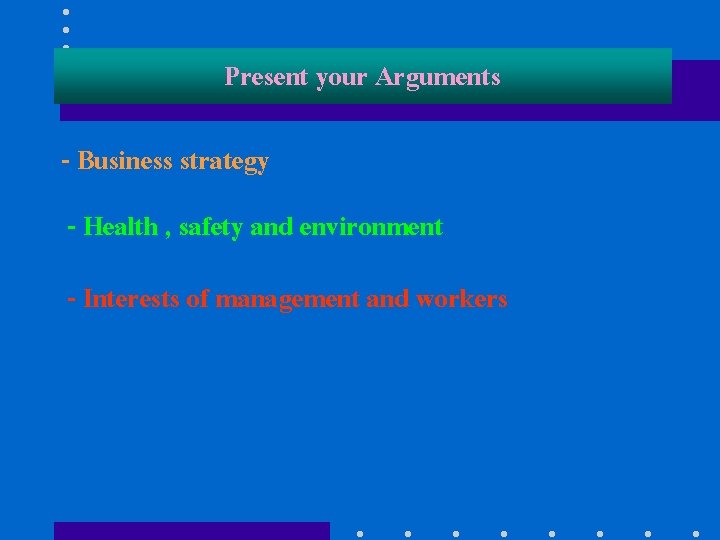 Present your Arguments

- Business strategy

- Health , safety and environment

- Interests of management and workers